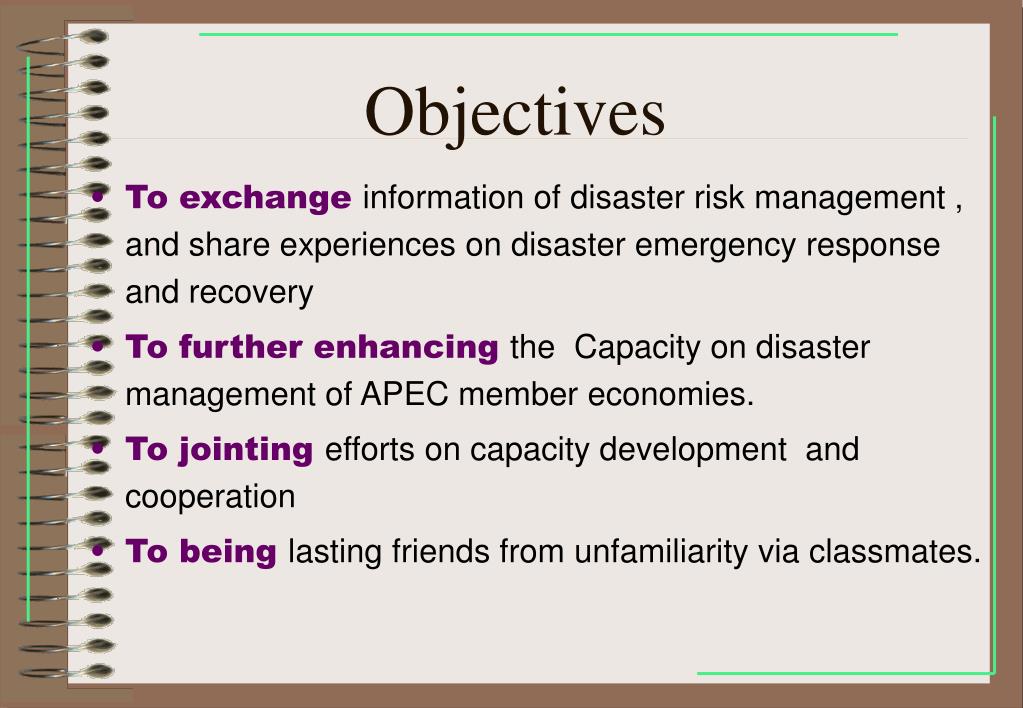 Objectives

• To exchange information of disaster risk management , and share experiences on disaster emergency response and recovery

• To further enhancing the Capacity on disaster management of APEC member economies.

• To jointing efforts on capacity development and cooperation

• To being lasting friends from unfamiliarity via classmates.